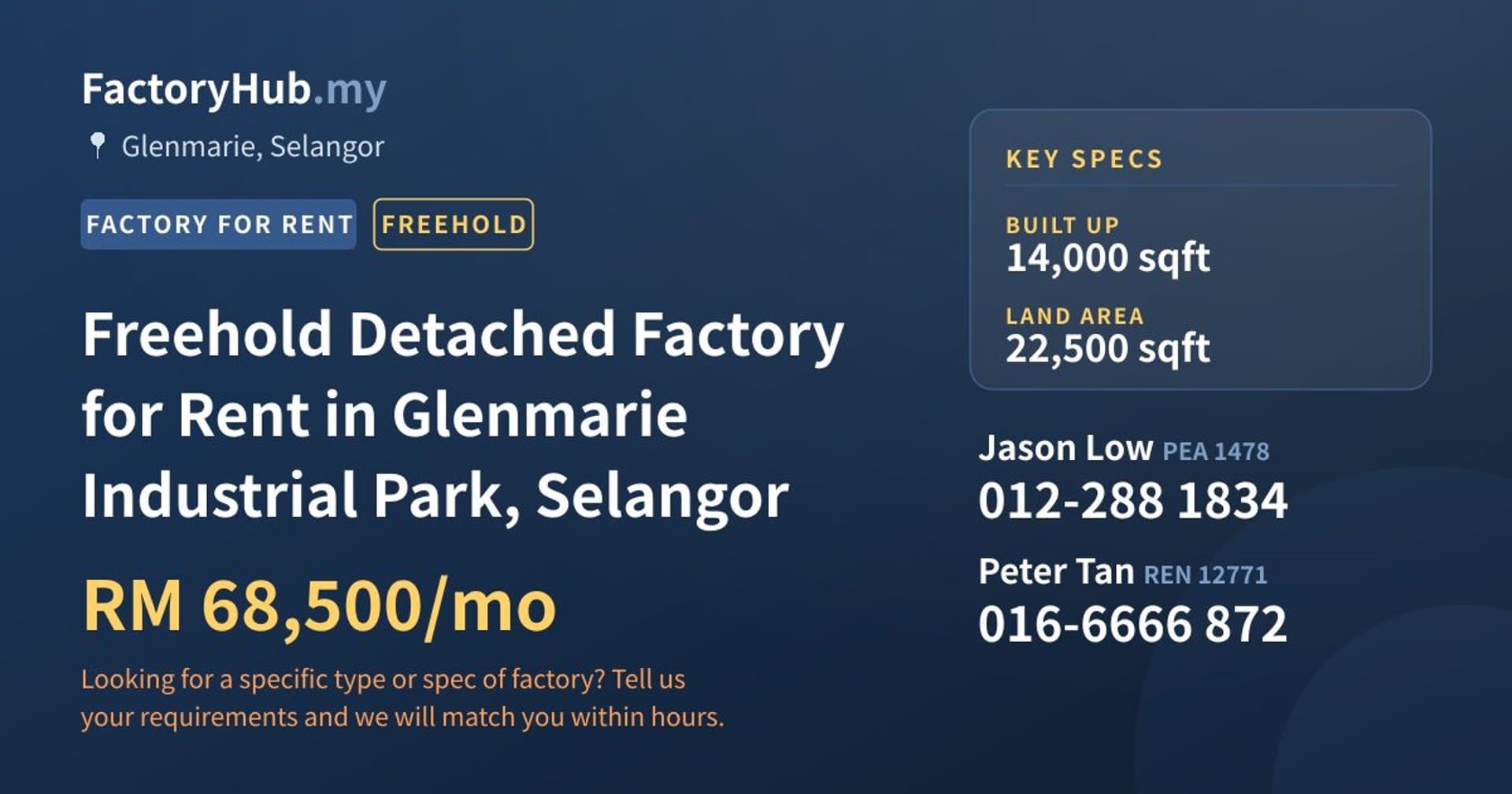 FactoryHub.my

Glenmarie, Selangor

FACTORY FOR RENT FREEHOLD

Freehold Detached Factory for Rent in Glenmarie Industrial Park, Selangor

RM 68,500/mo

Looking for a specific type or spec of factory? Tell us your requirements and we will match you within hours.

KEY SPECS

BUILT UP
14,000 sqft

LAND AREA
22,500 sqft

Jason Low PEA 1478
012-288 1834

Peter Tan REN 12771
016-6666 872